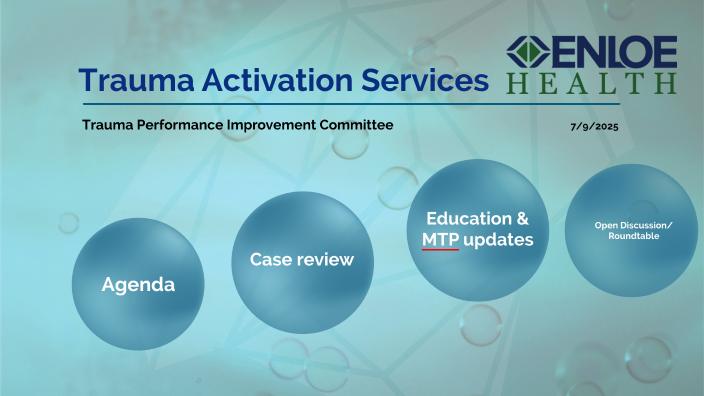 Trauma Activation Services

ENLOE HEALTH

Trauma Performance Improvement Committee

7/9/2025

Agenda

Case review

Education & MTP updates

Open Discussion/ Roundtable